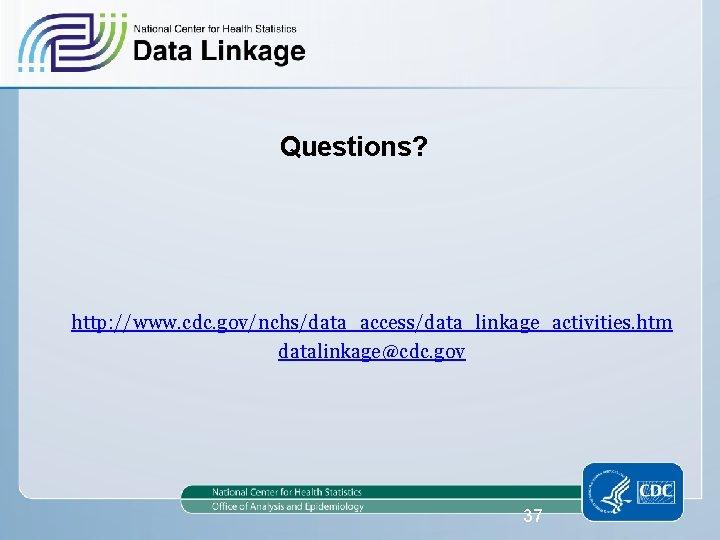 National Center for Health Statistics
Data Linkage

Questions?

http://www.cdc.gov/nchs/data_access/data_linkage_activities.htm
datalinkage@cdc.gov

National Center for Health Statistics
Office of Analysis and Epidemiology

37

CDC